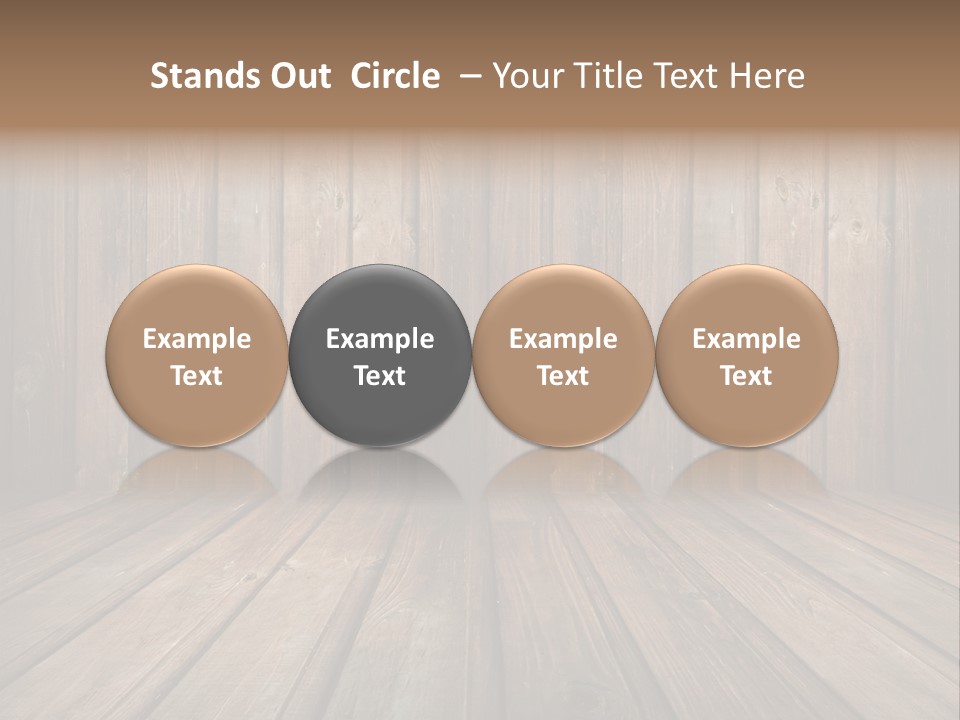 Stands Out Circle – Your Title Text Here

Example Text

Example Text

Example Text

Example Text